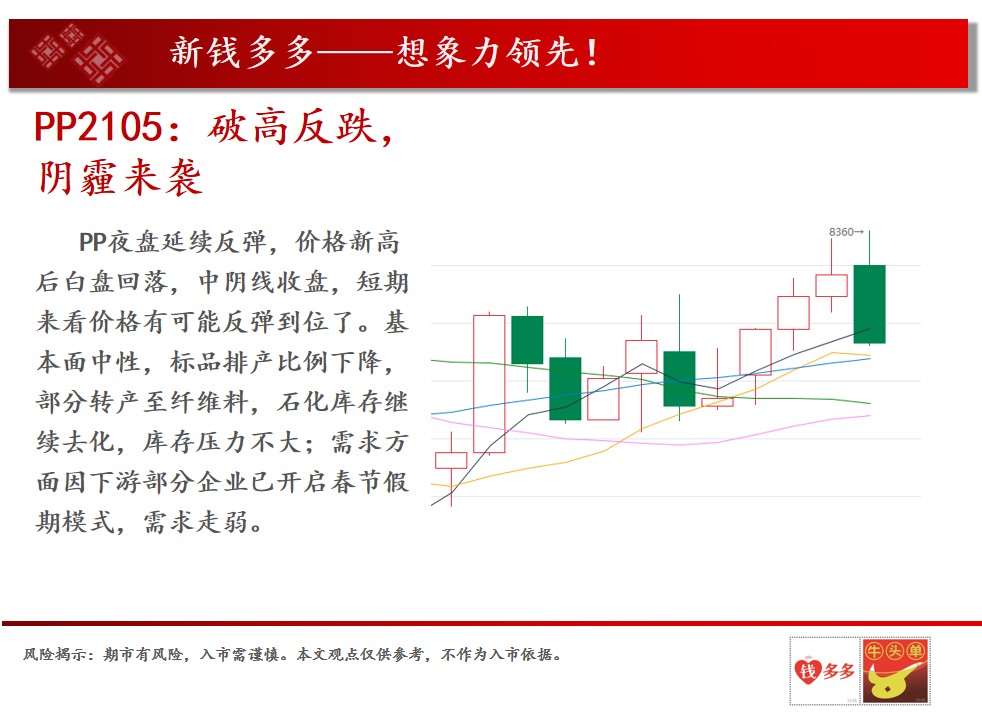 新钱多多——想象力领先!

PP2105：破高反跌，阴霾来袭

PP夜盘延续反弹，价格新高后白盘回落，中阴线收盘，短期来看价格有可能反弹到位了。基本面中性，标品排产比例下降，部分转产至纤维料，石化库存继续去化，库存压力不大；需求方面因下游部分企业已开启春节假期模式，需求走弱。

8360→

风险揭示：期市有风险，入市需谨慎。本文观点仅供参考，不作为入市依据。

钱多多

牛头单